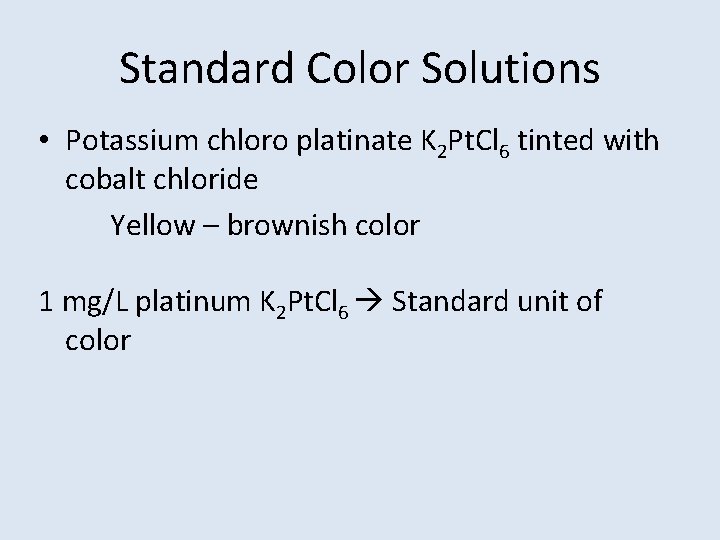 Standard Color Solutions

• Potassium chloro platinate $K_2PtCl_6$ tinted with cobalt chloride

Yellow – brownish color

1 mg/L platinum $K_2PtCl_6$ → Standard unit of color